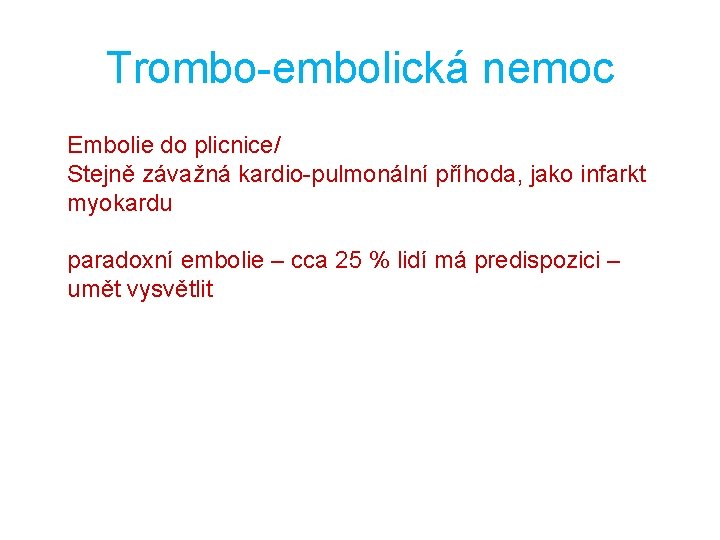 Trombo-embolická nemoc

Embolie do plicnice/
Stejně závažná kardio-pulmonální příhoda, jako infarkt myokardu

paradoxní embolie – cca 25 % lidí má predispozici – umět vysvětlit